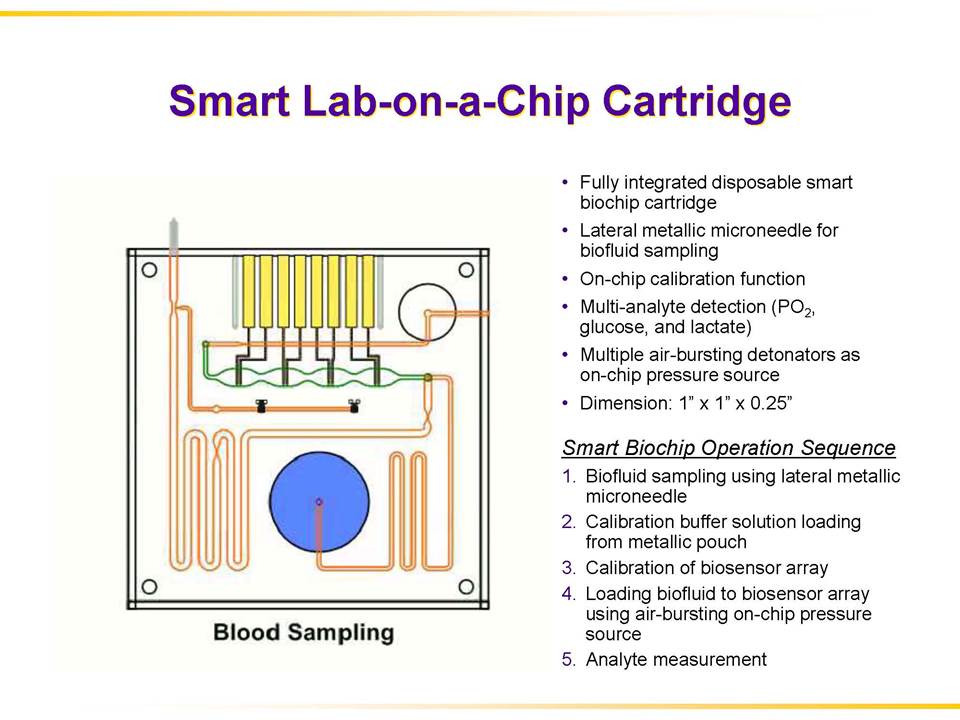 Smart Lab-on-a-Chip Cartridge

Blood Sampling

• Fully integrated disposable smart biochip cartridge
• Lateral metallic microneedle for biofluid sampling
• On-chip calibration function
• Multi-analyte detection ($PO_2$, glucose, and lactate)
• Multiple air-bursting detonators as on-chip pressure source
• Dimension: 1" x 1" x 0.25"

Smart Biochip Operation Sequence
1. Biofluid sampling using lateral metallic microneedle
2. Calibration buffer solution loading from metallic pouch
3. Calibration of biosensor array
4. Loading biofluid to biosensor array using air-bursting on-chip pressure source
5. Analyte measurement